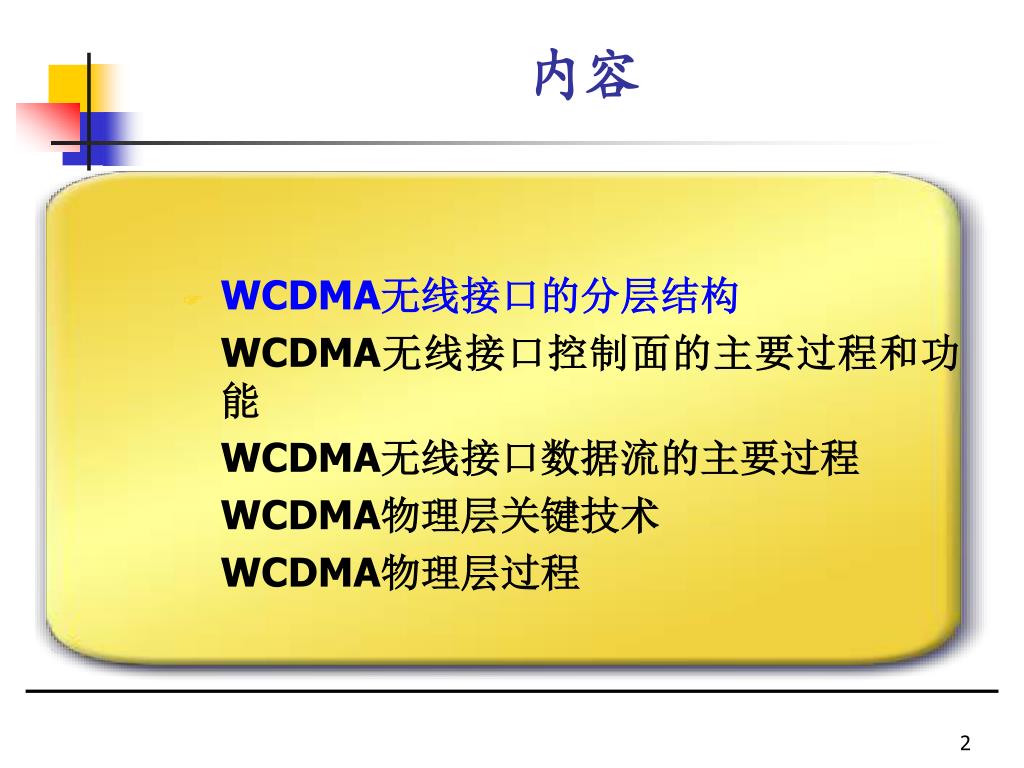 内容

WCDMA无线接口的分层结构

WCDMA无线接口控制面的主要过程和功能

WCDMA无线接口数据流的主要过程

WCDMA物理层关键技术

WCDMA物理层过程

2